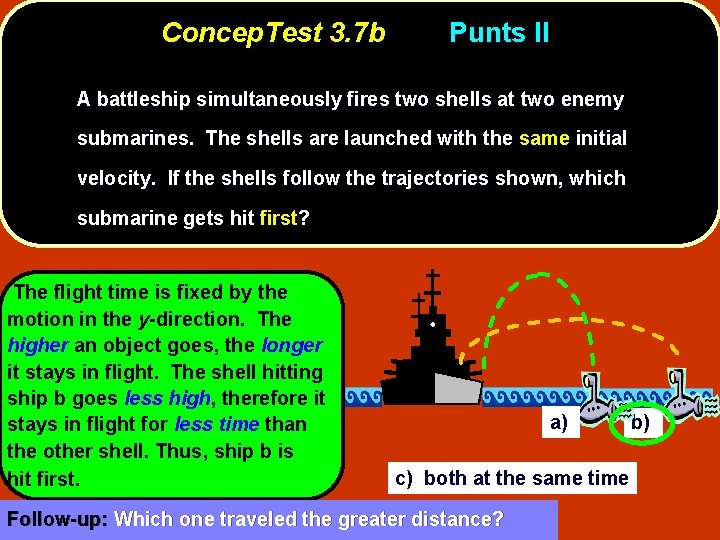 ConcepTest 3.7b Punts II

A battleship simultaneously fires two shells at two enemy submarines. The shells are launched with the same initial velocity. If the shells follow the trajectories shown, which submarine gets hit first?

The flight time is fixed by the motion in the y-direction. The higher an object goes, the longer it stays in flight. The shell hitting ship b goes less high, therefore it stays in flight for less time than the other shell. Thus, ship b is hit first.

a)

b)

c) both at the same time

Follow-up: Which one traveled the greater distance?